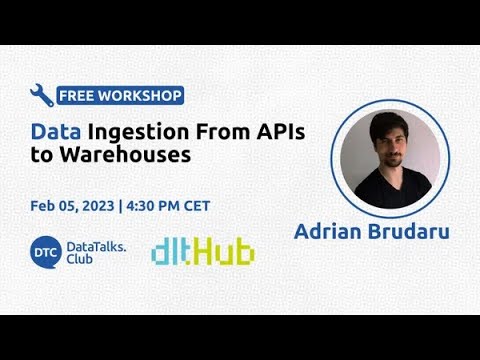 FREE WORKSHOP

Data Ingestion From APIs to Warehouses

Feb 05, 2023 | 4:30 PM CET

DTC DataTalks. Club

dltHub

Adrian Brudaru